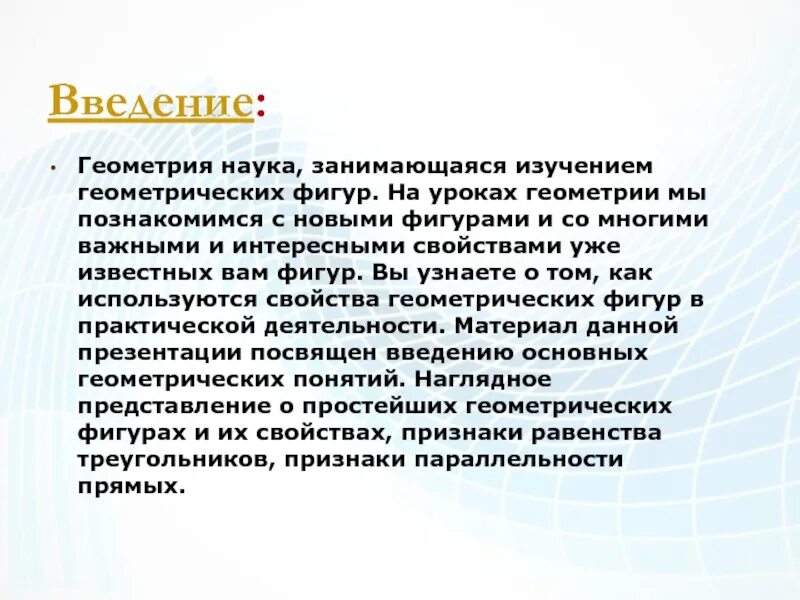 Введение:

• Геометрия наука, занимающаяся изучением геометрических фигур. На уроках геометрии мы познакомимся с новыми фигурами и со многими важными и интересными свойствами уже известных вам фигур. Вы узнаете о том, как используются свойства геометрических фигур в практической деятельности. Материал данной презентации посвящен введению основных геометрических понятий. Наглядное представление о простейших геометрических фигурах и их свойствах, признаки равенства треугольников, признаки параллельности прямых.